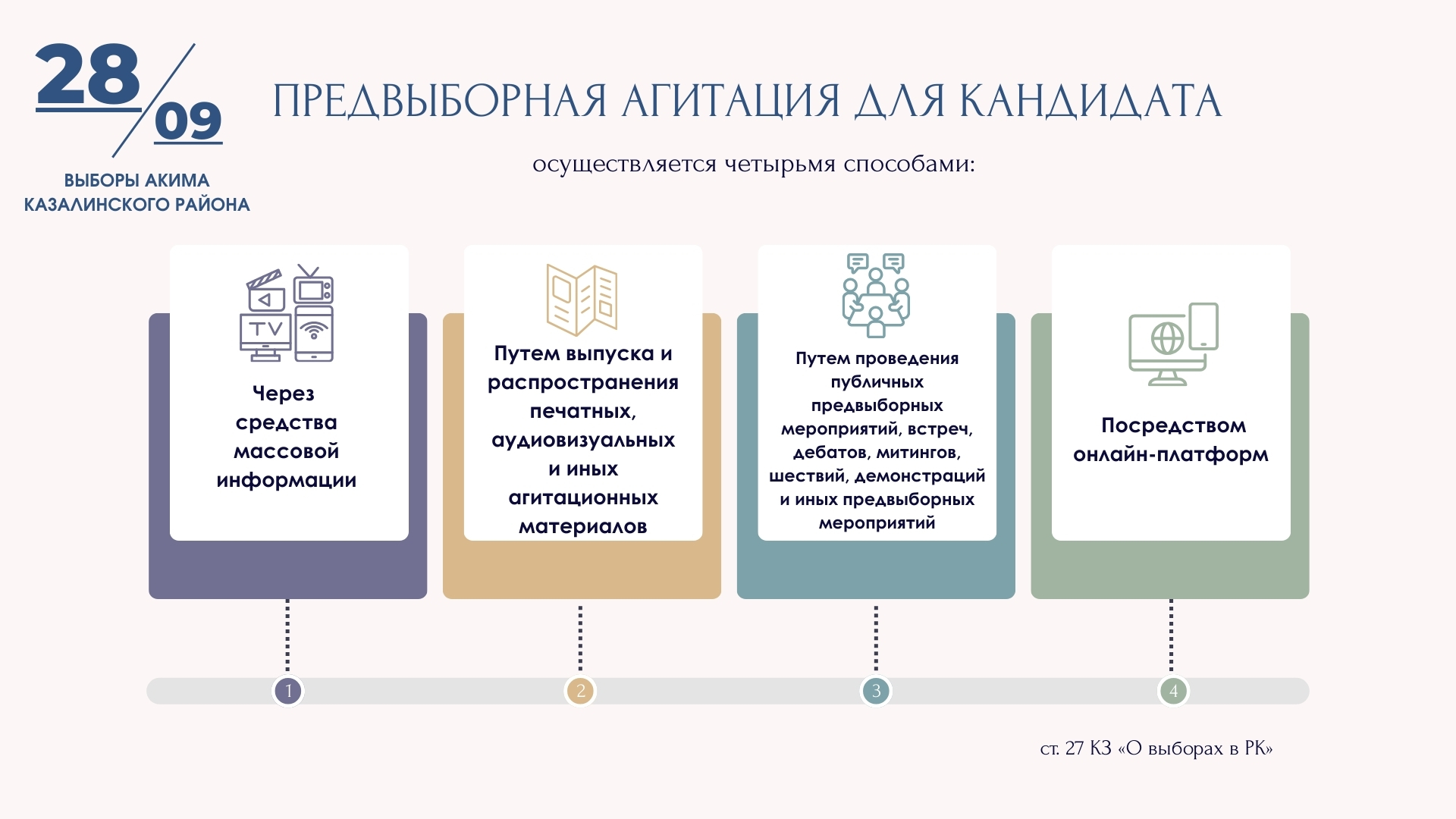 28/09

ВЫБОРЫ АКИМА КАЗАЛИНСКОГО РАЙОНА

ПРЕДВЫБОРНАЯ АГИТАЦИЯ ДЛЯ КАНДИДАТА

осуществляется четырьмя способами:

TV

Через средства массовой информации

Путем выпуска и распространения печатных, аудиовизуальных и иных агитационных материалов

Путем проведения публичных предвыборных мероприятий, встреч, дебатов, митингов, шествий, демонстраций и иных предвыборных мероприятий

Посредством онлайн-платформ

1

2

3

4

ст. 27 КЗ «О выборах в РК»